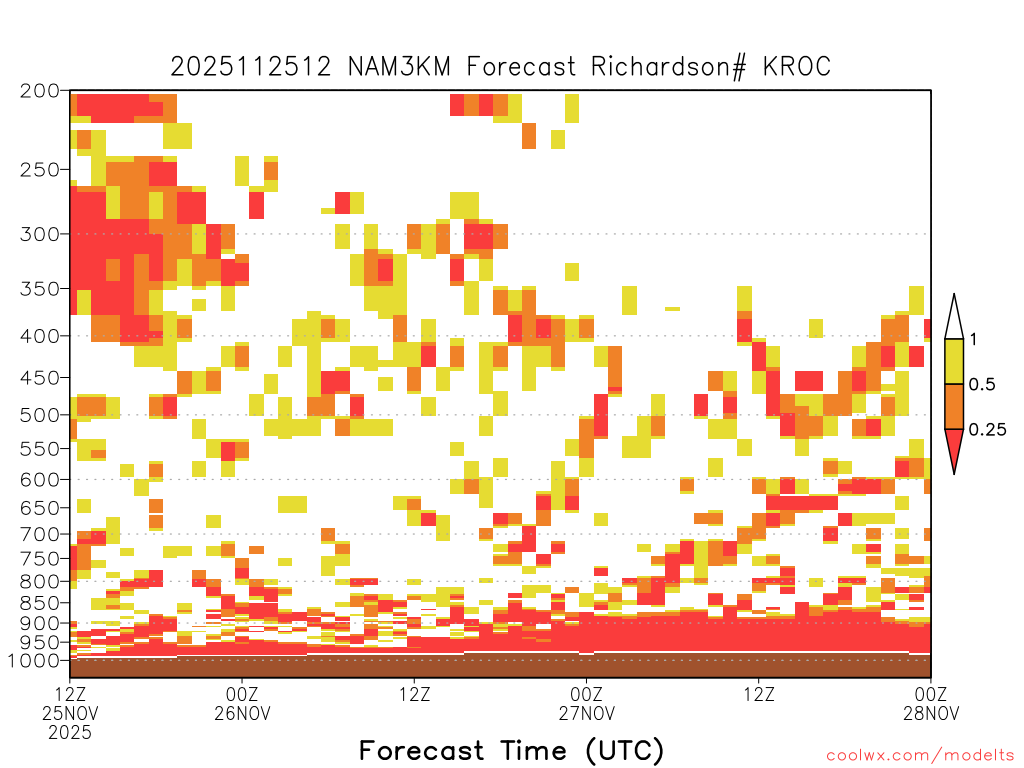 2025112512 NAM3KM Forecast Richardson# KROC

200
250
300
350
400
450
500
550
600
650
700
750
800
850
900
950
1000

1
0.5
0.25

12Z 25NOV 2025
00Z 26NOV
12Z
00Z 27NOV
12Z
00Z 28NOV

Forecast Time (UTC)

coolwx.com/modelts